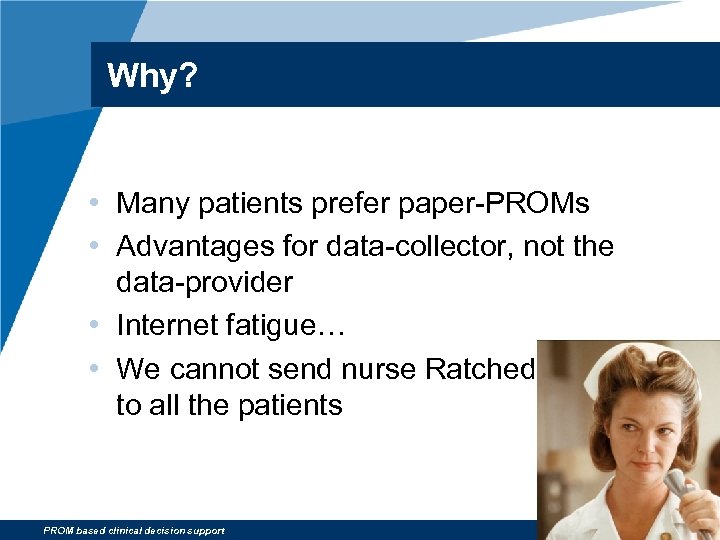 Why?

• Many patients prefer paper-PROMs
• Advantages for data-collector, not the data-provider
• Internet fatigue…
• We cannot send nurse Ratched to all the patients

PROM based clinical decision support